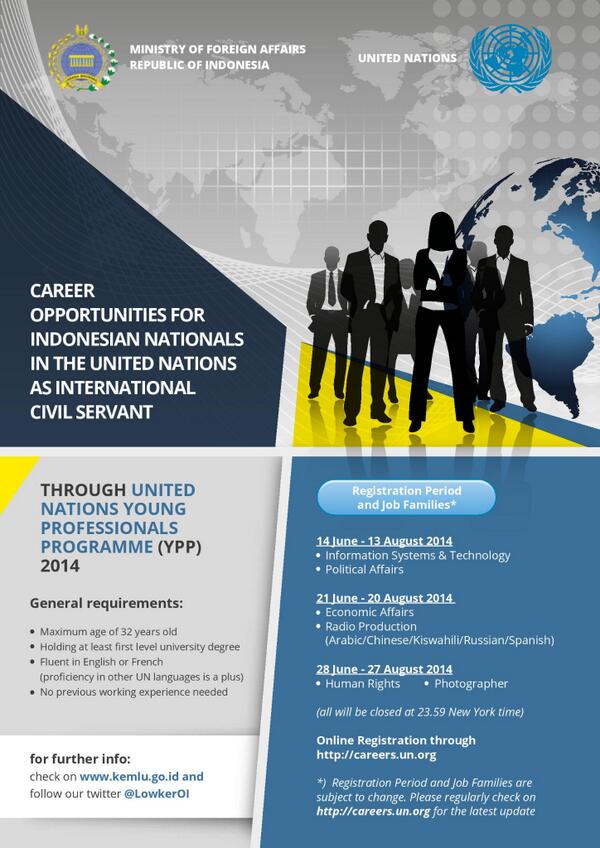 MINISTRY OF FOREIGN AFFAIRS
REPUBLIC OF INDONESIA

UNITED NATIONS

CAREER OPPORTUNITIES FOR INDONESIAN NATIONALS IN THE UNITED NATIONS AS INTERNATIONAL CIVIL SERVANT

THROUGH UNITED NATIONS YOUNG PROFESSIONALS PROGRAMME (YPP) 2014

General requirements:

• Maximum age of 32 years old
• Holding at least first level university degree
• Fluent in English or French (proficiency in other UN languages is a plus)
• No previous working experience needed

for further info:
check on www.kemlu.go.id and follow our twitter @LowkerOI

Registration Period and Job Families*

14 June - 13 August 2014
• Information Systems & Technology
• Political Affairs

21 June - 20 August 2014
• Economic Affairs
• Radio Production (Arabic/Chinese/Kiswahili/Russian/Spanish)

28 June - 27 August 2014
• Human Rights • Photographer

(all will be closed at 23.59 New York time)

Online Registration through
http://careers.un.org

*) Registration Period and Job Families are subject to change. Please regularly check on http://careers.un.org for the latest update